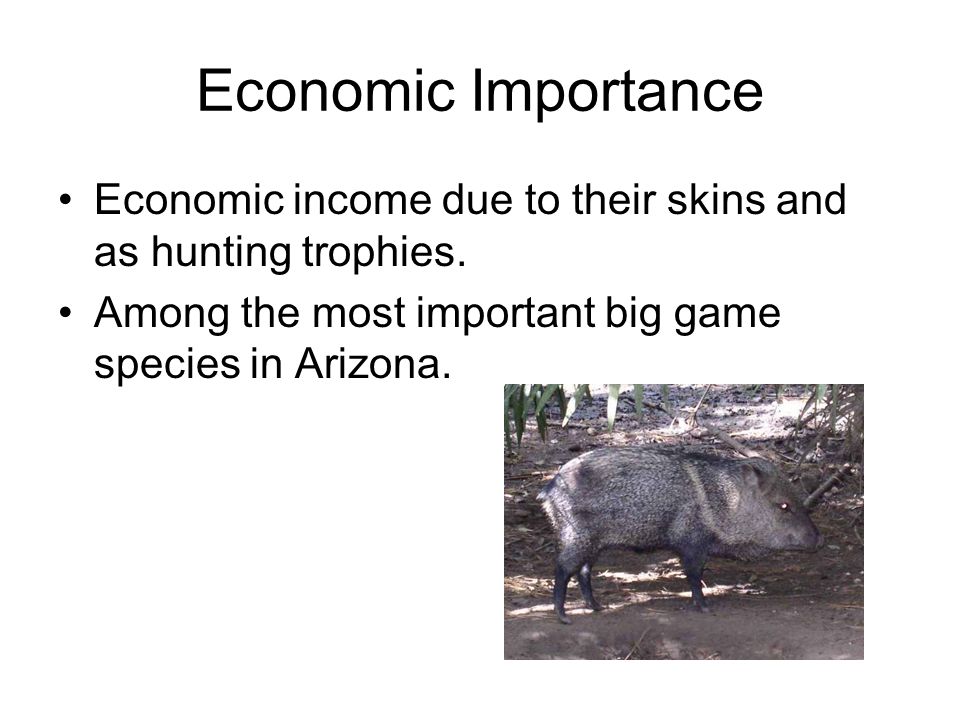 Economic Importance

• Economic income due to their skins and as hunting trophies.
• Among the most important big game species in Arizona.